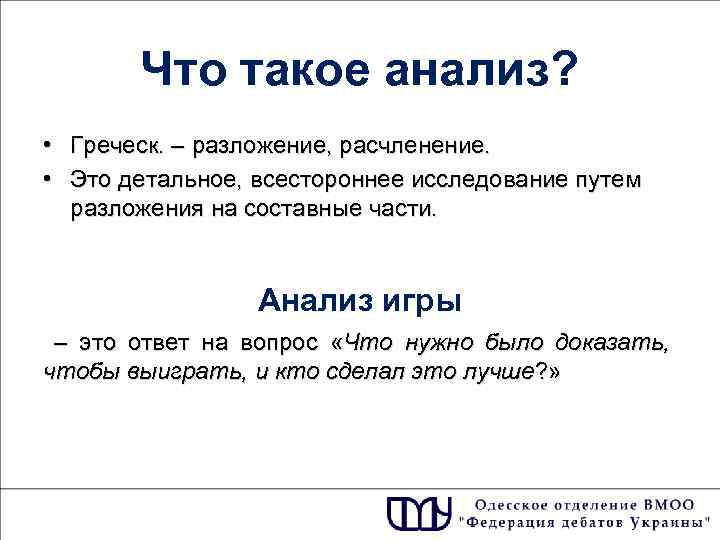 Что такое анализ?

• Греческ. – разложение, расчленение.
• Это детальное, всестороннее исследование путем разложения на составные части.

Анализ игры

– это ответ на вопрос «Что нужно было доказать, чтобы выиграть, и кто сделал это лучше?»

Одесское отделение ВМОО "Федерация дебатов Украины"